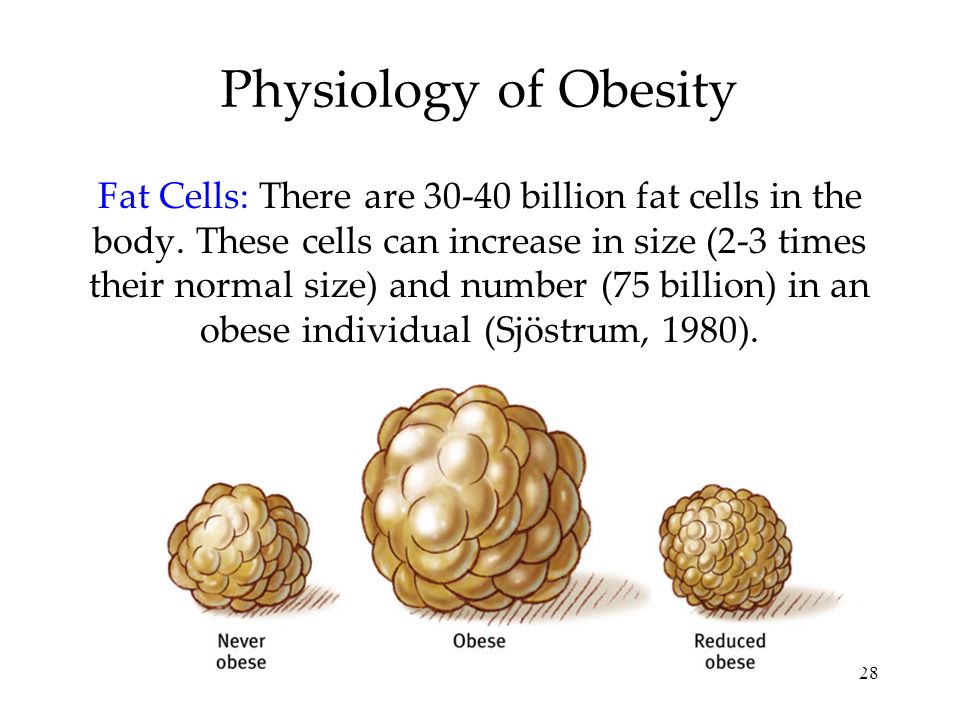 Physiology of Obesity

Fat Cells: There are 30-40 billion fat cells in the body. These cells can increase in size (2-3 times their normal size) and number (75 billion) in an obese individual (Sjöstrum, 1980).

Never obese

Obese

Reduced obese

28